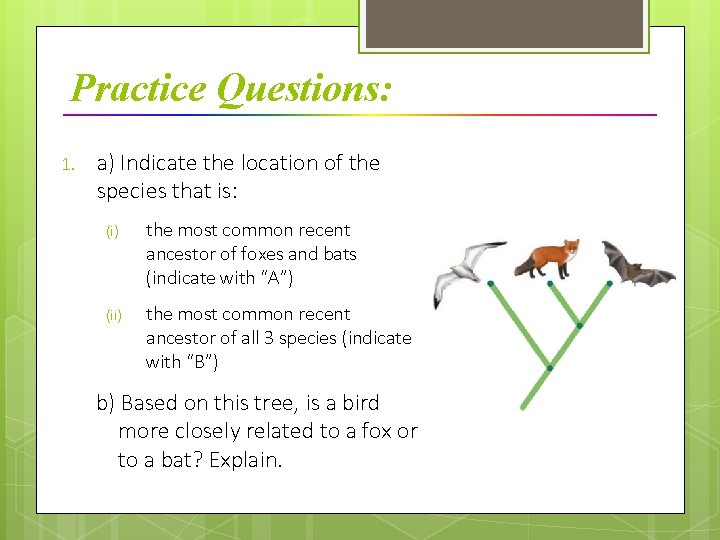 Practice Questions:

1. a) Indicate the location of the species that is:

(i) the most common recent ancestor of foxes and bats (indicate with "A")

(ii) the most common recent ancestor of all 3 species (indicate with "B")

b) Based on this tree, is a bird more closely related to a fox or to a bat? Explain.